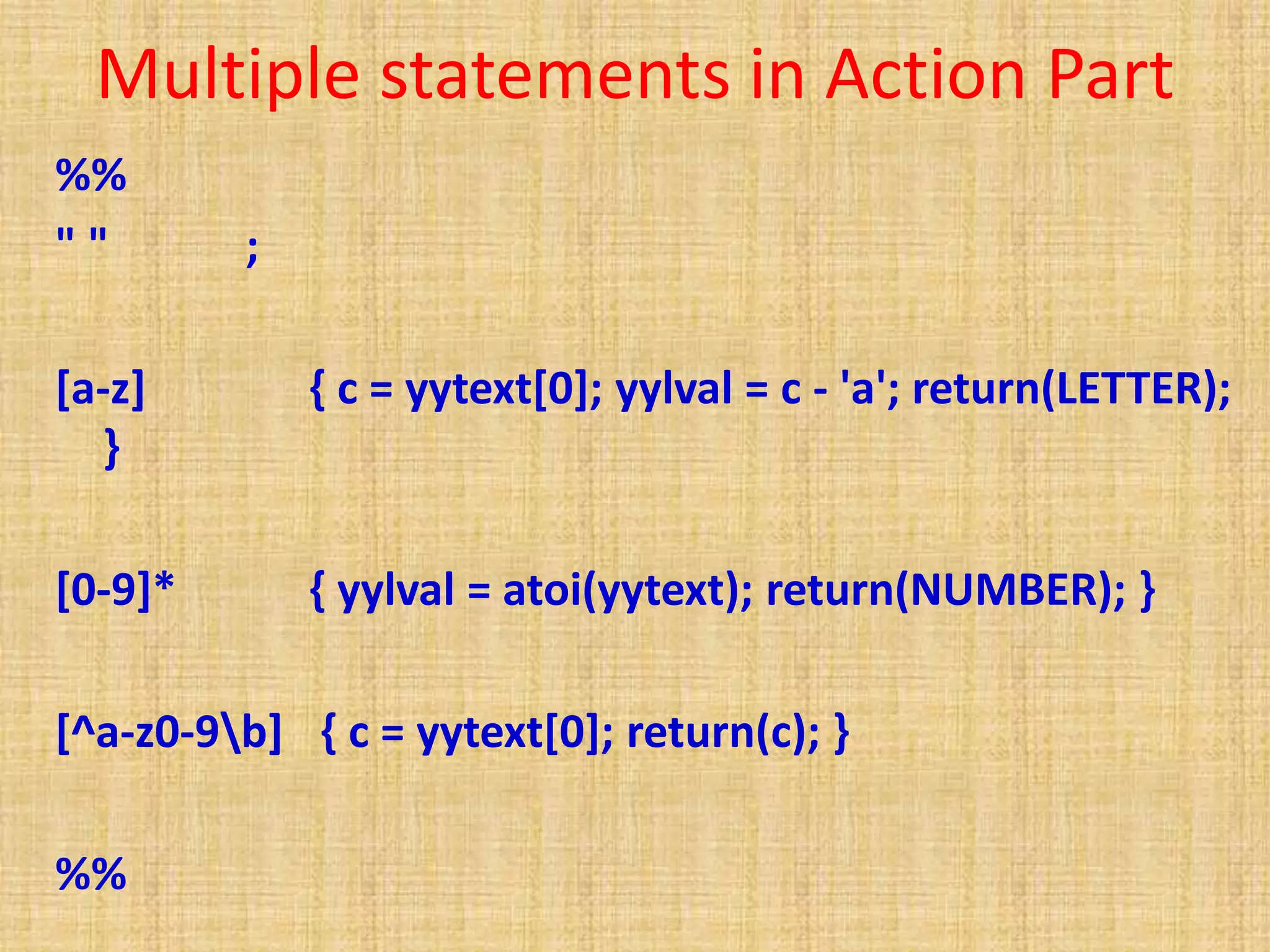 Multiple statements in Action Part

%%

" "          ;

[a-z]          { c = yytext[0]; yylval = c - 'a'; return(LETTER); }

[0-9]*          { yylval = atoi(yytext); return(NUMBER); }

[^a-z0-9\b]   { c = yytext[0]; return(c); }

%%